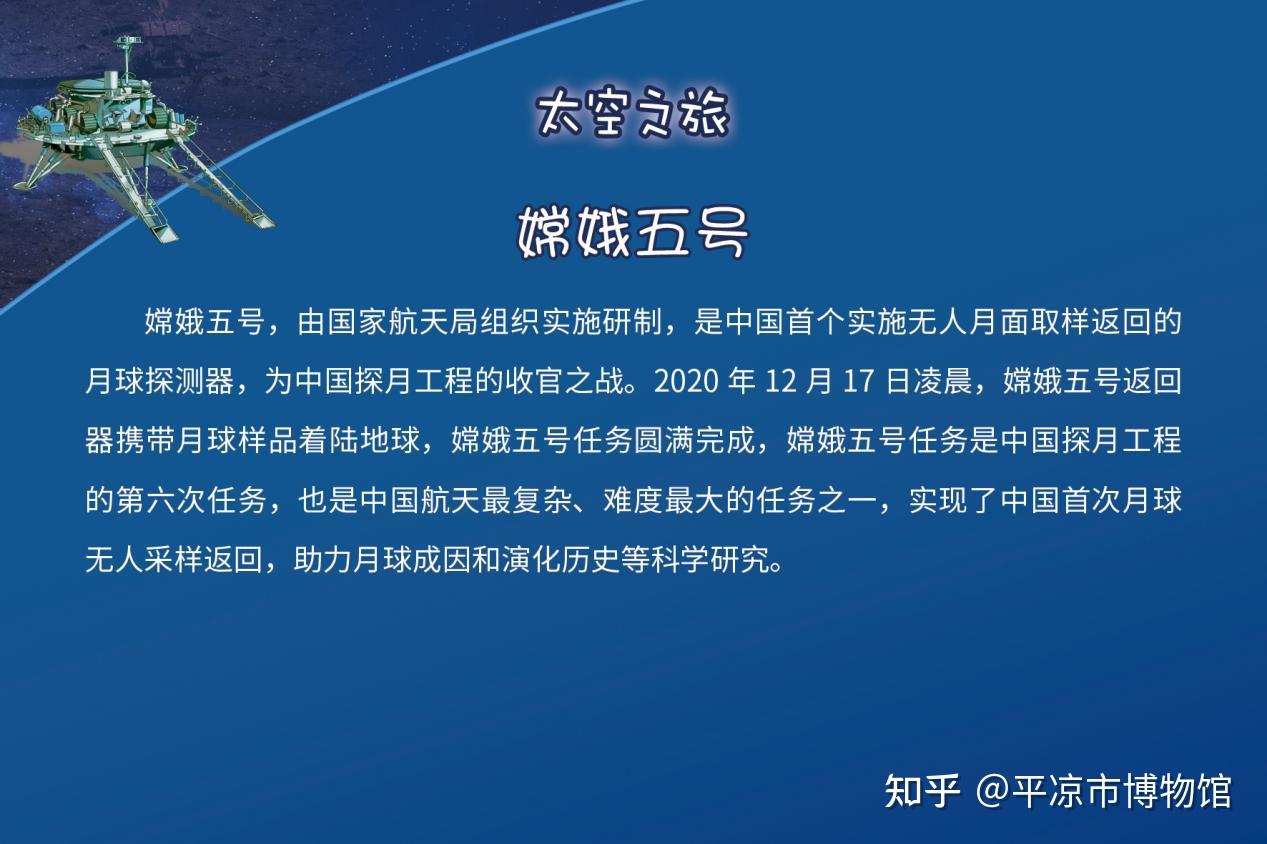 太空之旅

嫦娥五号

嫦娥五号，由国家航天局组织实施研制，是中国首个实施无人月面取样返回的月球探测器，为中国探月工程的收官之战。2020 年 12 月 17 日凌晨，嫦娥五号返回器携带月球样品着陆地球，嫦娥五号任务圆满完成，嫦娥五号任务是中国探月工程的第六次任务，也是中国航天最复杂、难度最大的任务之一，实现了中国首次月球无人采样返回，助力月球成因和演化历史等科学研究。

知乎 @平凉市博物馆